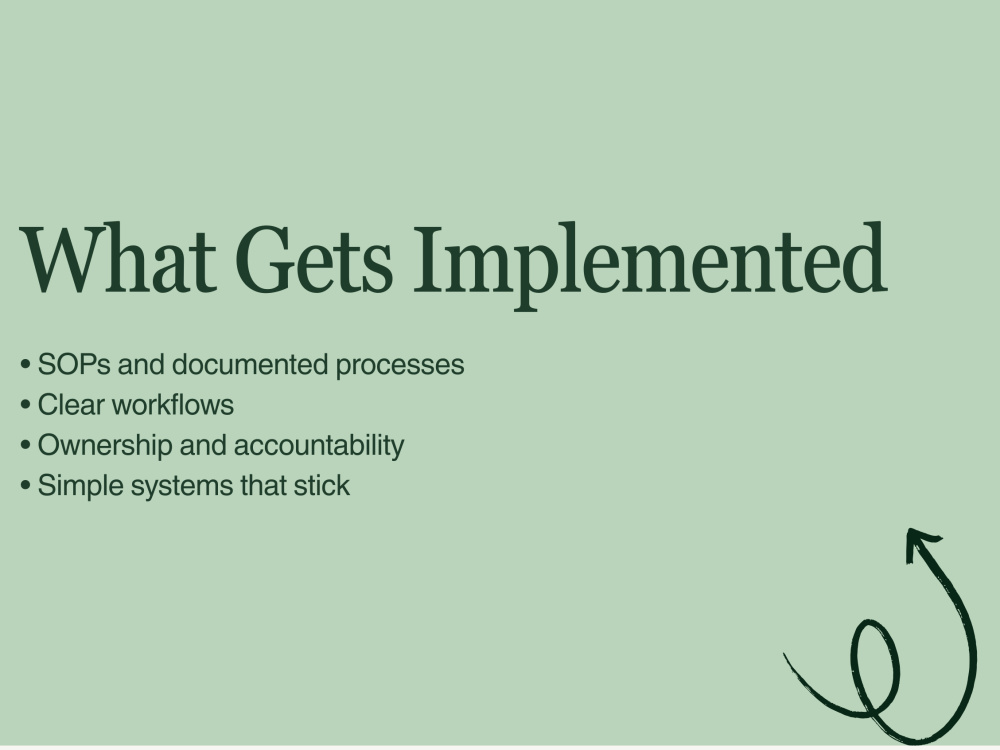 What Gets Implemented

• SOPs and documented processes
• Clear workflows
• Ownership and accountability
• Simple systems that stick